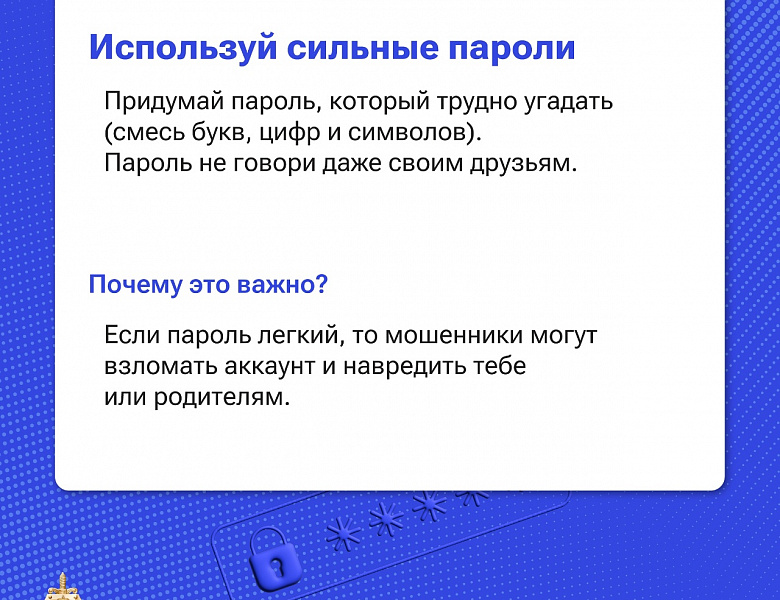 Используй сильные пароли

Придумай пароль, который трудно угадать (смесь букв, цифр и символов).
Пароль не говори даже своим друзьям.

Почему это важно?

Если пароль легкий, то мошенники могут взломать аккаунт и навредить тебе или родителям.